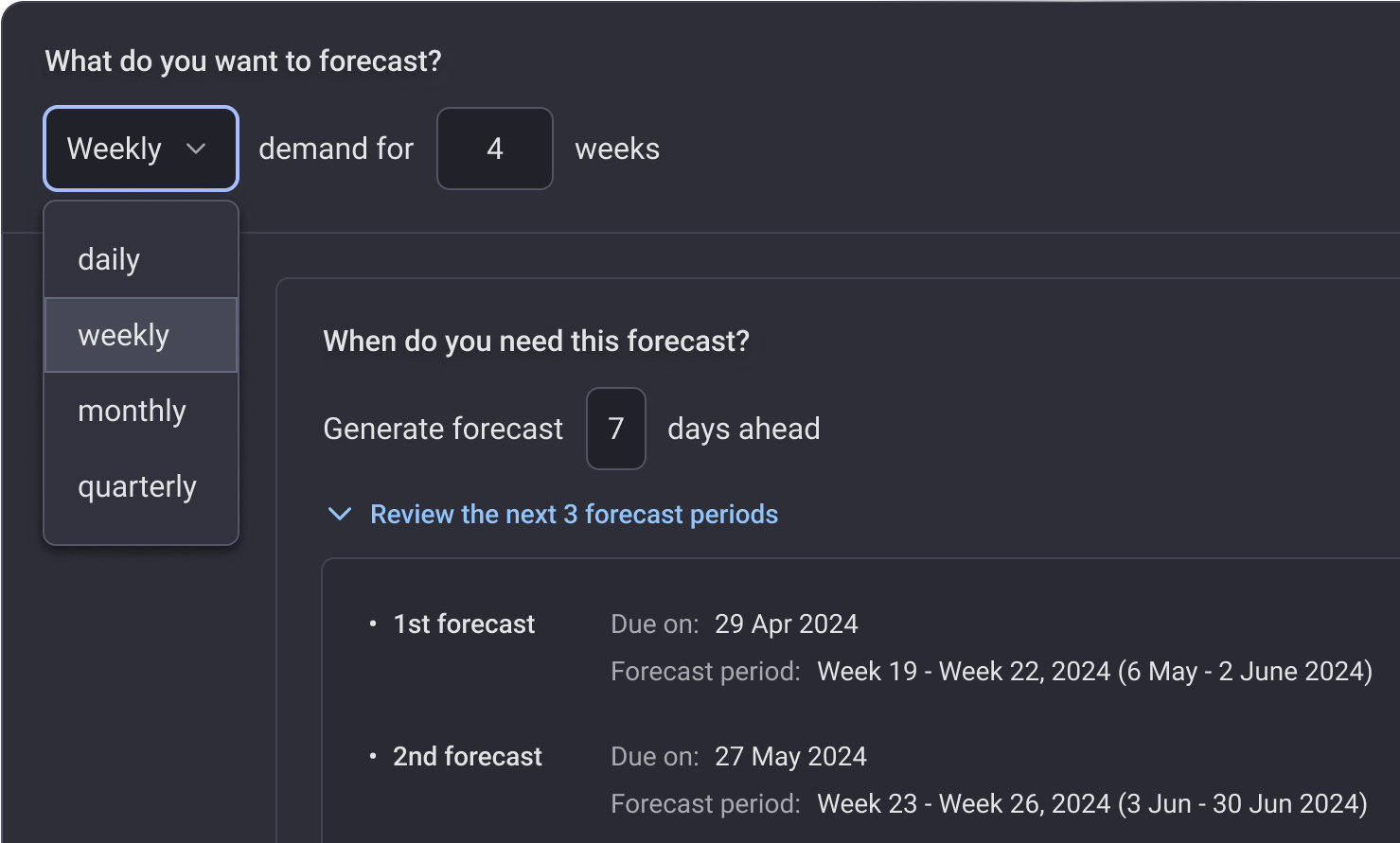 What do you want to forecast?

Weekly demand for 4 weeks

daily
weekly
monthly
quarterly

When do you need this forecast?

Generate forecast 7 days ahead

Review the next 3 forecast periods

• 1st forecast Due on: 29 Apr 2024
Forecast period: Week 19 - Week 22, 2024 (6 May - 2 June 2024)

• 2nd forecast Due on: 27 May 2024
Forecast period: Week 23 - Week 26, 2024 (3 Jun - 30 Jun 2024)